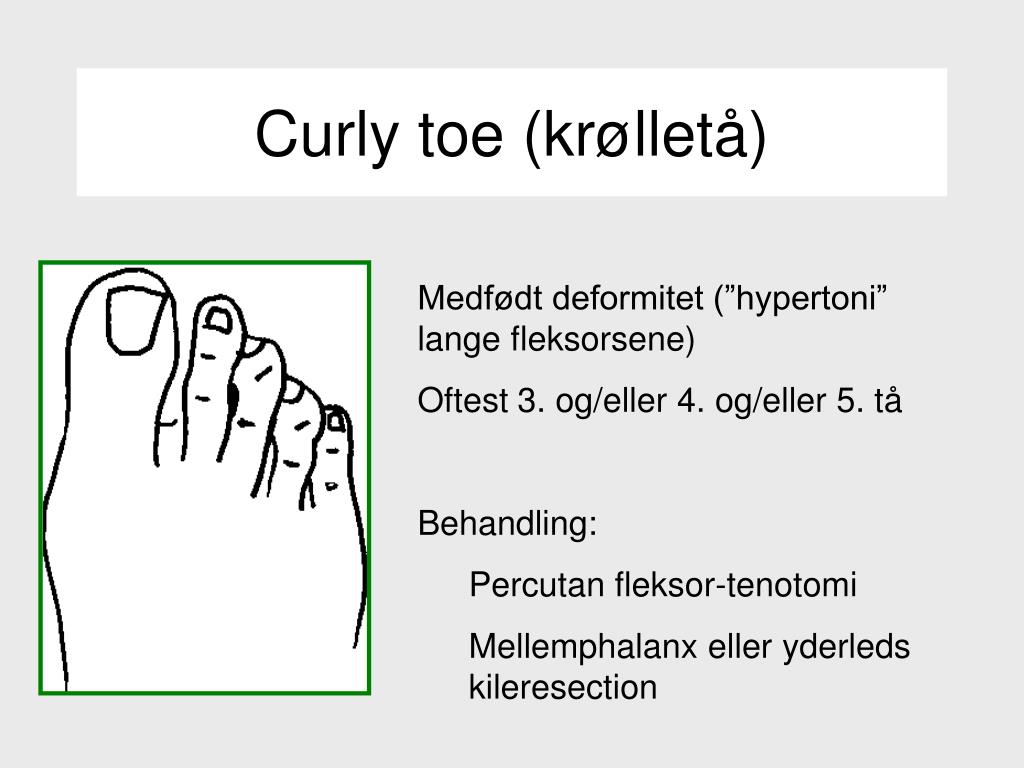 Curly toe (krølletå)

Medfødt deformitet (”hypertoni” lange fleksorsene)

Oftest 3. og/eller 4. og/eller 5. tå

Behandling:

Percutan fleksor-tenotomi

Mellemphalanx eller yderleds kileresection